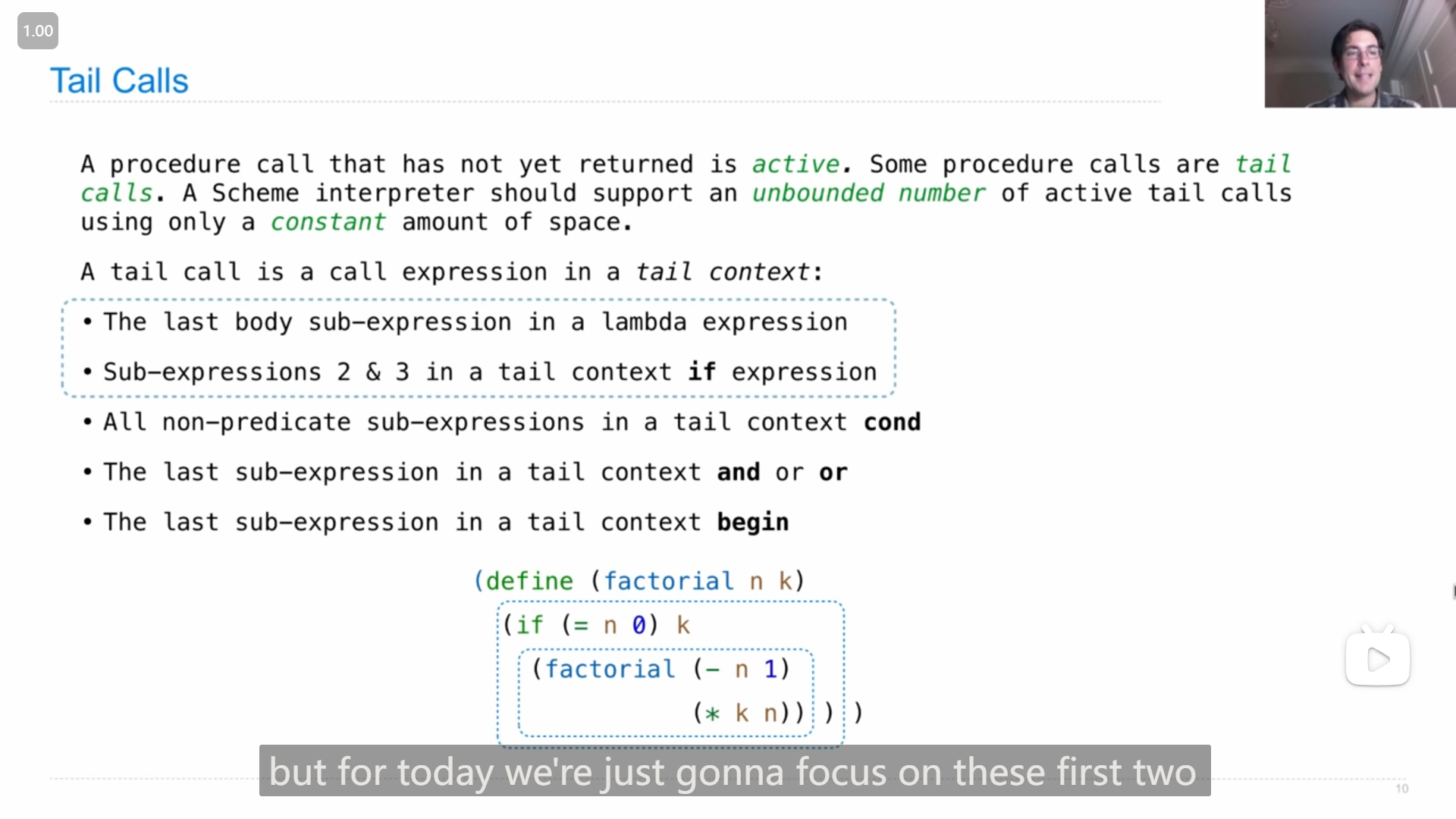 1.00

Tail Calls

A procedure call that has not yet returned is active. Some procedure calls are tail calls. A Scheme interpreter should support an unbounded number of active tail calls using only a constant amount of space.

A tail call is a call expression in a tail context:

• The last body sub-expression in a lambda expression

• Sub-expressions 2 & 3 in a tail context if expression

• All non-predicate sub-expressions in a tail context cond

• The last sub-expression in a tail context and or or

• The last sub-expression in a tail context begin

(define (factorial n k)
(if (= n 0) k
(factorial (- n 1)
(* k n)) ) )

but for today we're just gonna focus on these first two

10